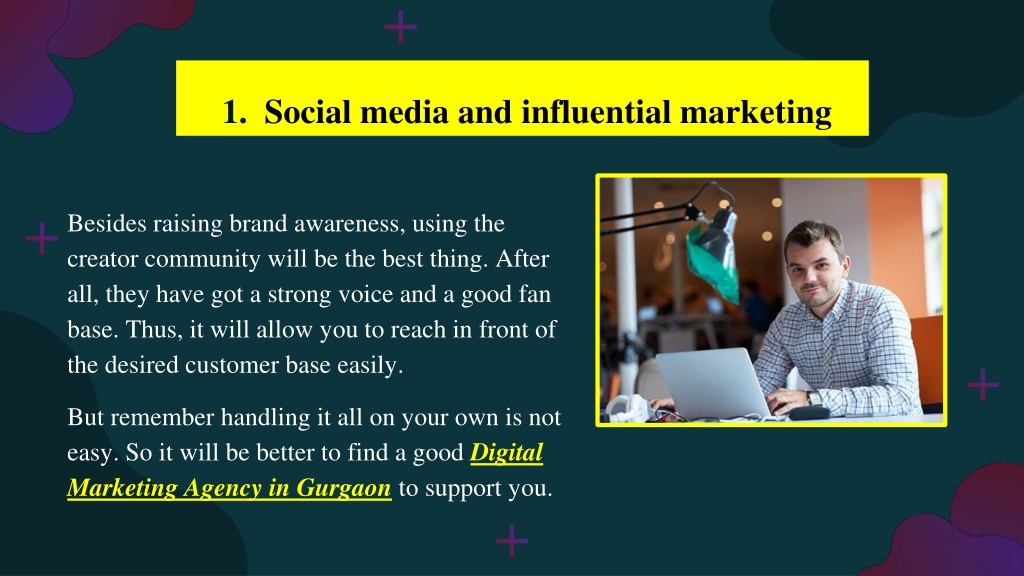 1. Social media and influential marketing

Besides raising brand awareness, using the creator community will be the best thing. After all, they have got a strong voice and a good fan base. Thus, it will allow you to reach in front of the desired customer base easily.

But remember handling it all on your own is not easy. So it will be better to find a good Digital Marketing Agency in Gurgaon to support you.